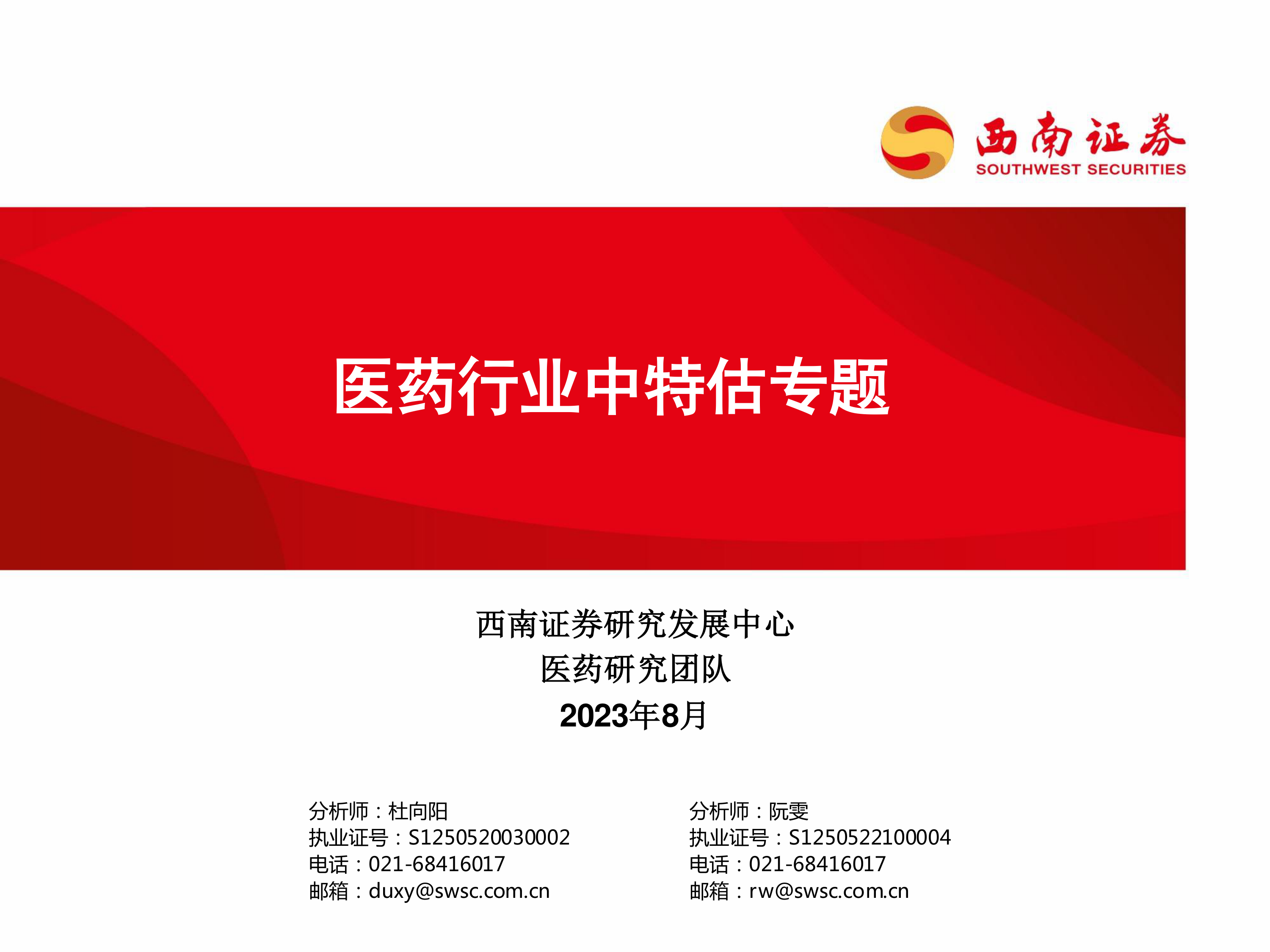 西南证券
SOUTHWEST SECURITIES

医药行业中特估专题

西南证券研究发展中心
医药研究团队
2023年8月

分析师：杜向阳
执业证号：S1250520030002
电话：021-68416017
邮箱：duxy@swsc.com.cn

分析师：阮雯
执业证号：S1250522100004
电话：021-68416017
邮箱：rw@swsc.com.cn